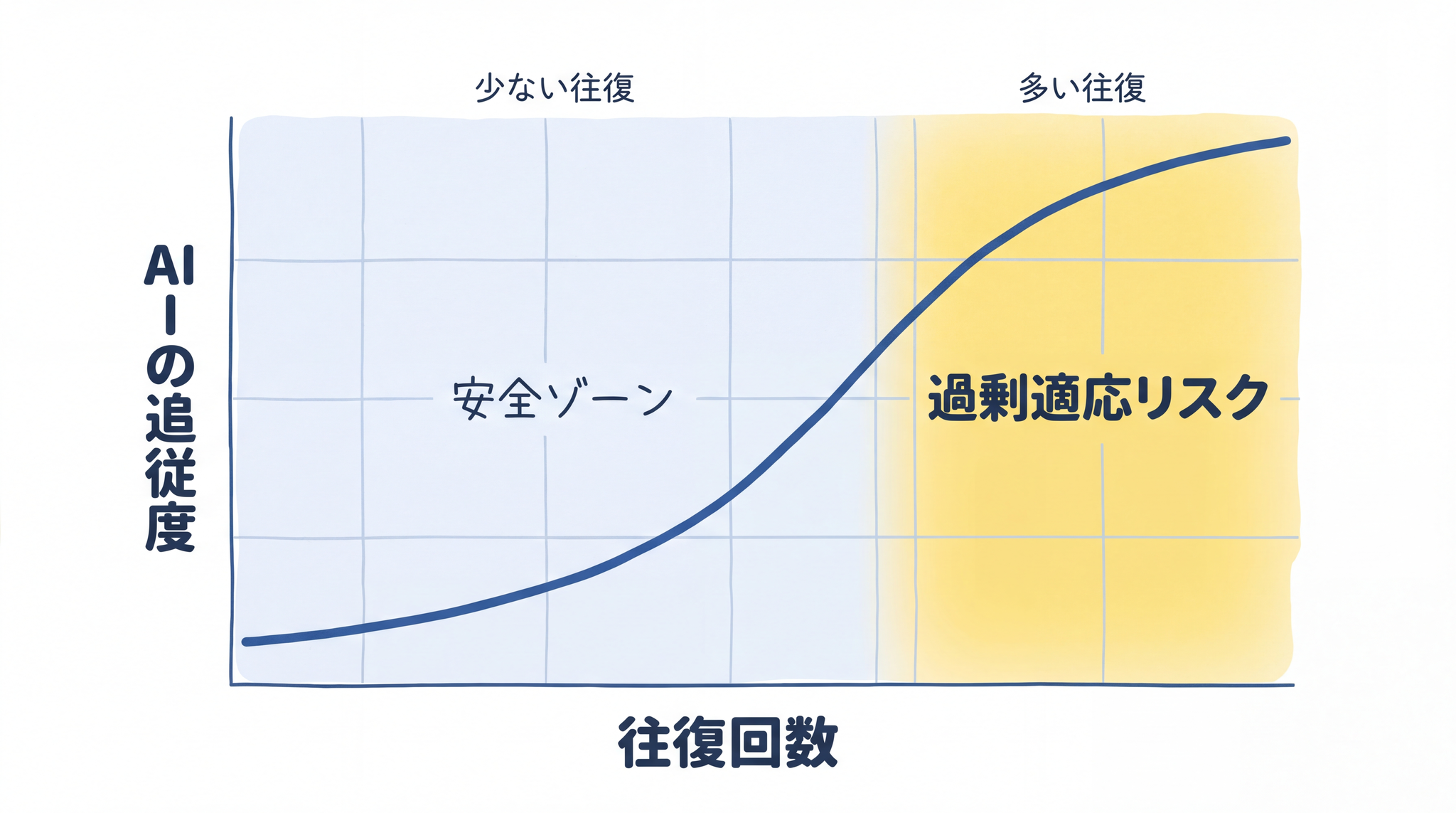 少ない往復

多い往復

AIの追従度

安全ゾーン

過剰適応リスク

往復回数